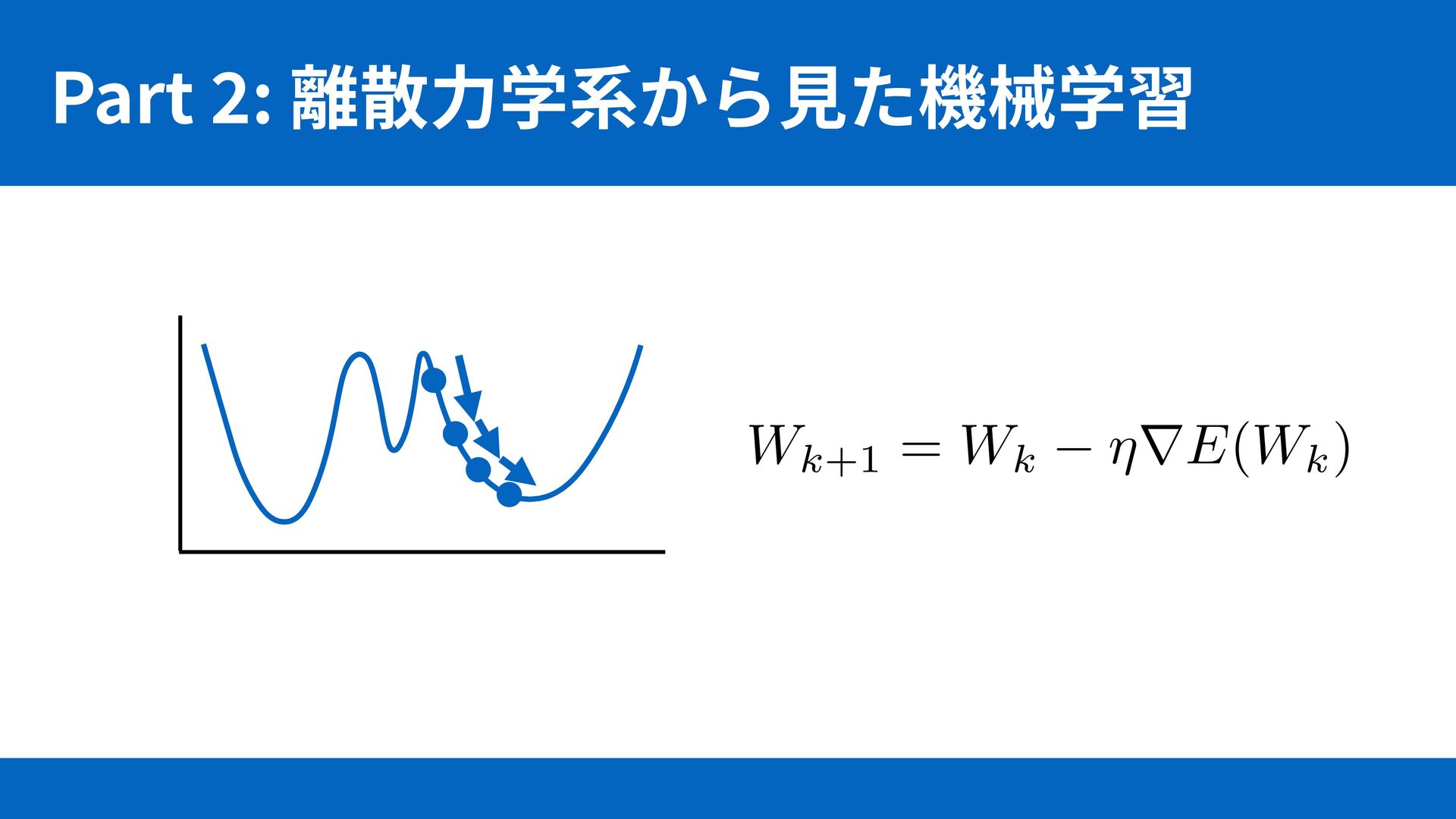 Part 2: 離散力学系から見た機械学習

$W_{k+1} = W_k - \eta \nabla E(W_k)$